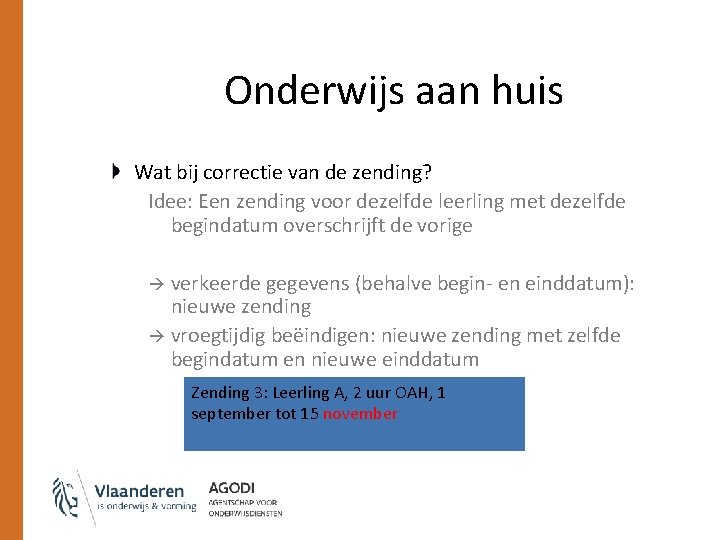 Onderwijs aan huis

Wat bij correctie van de zending?

Idee: Een zending voor dezelfde leerling met dezelfde begindatum overschrijft de vorige

→ verkeerde gegevens (behalve begin- en einddatum): nieuwe zending

→ vroegtijdig beëindigen: nieuwe zending met zelfde begindatum en nieuwe einddatum

Zending 3: Leerling A, 2 uur OAH, 1 september tot 15 november

Vlaanderen
is onderwijs & vorming

AGODI
AGENTSCHAP VOOR ONDERWIJSDIENSTEN